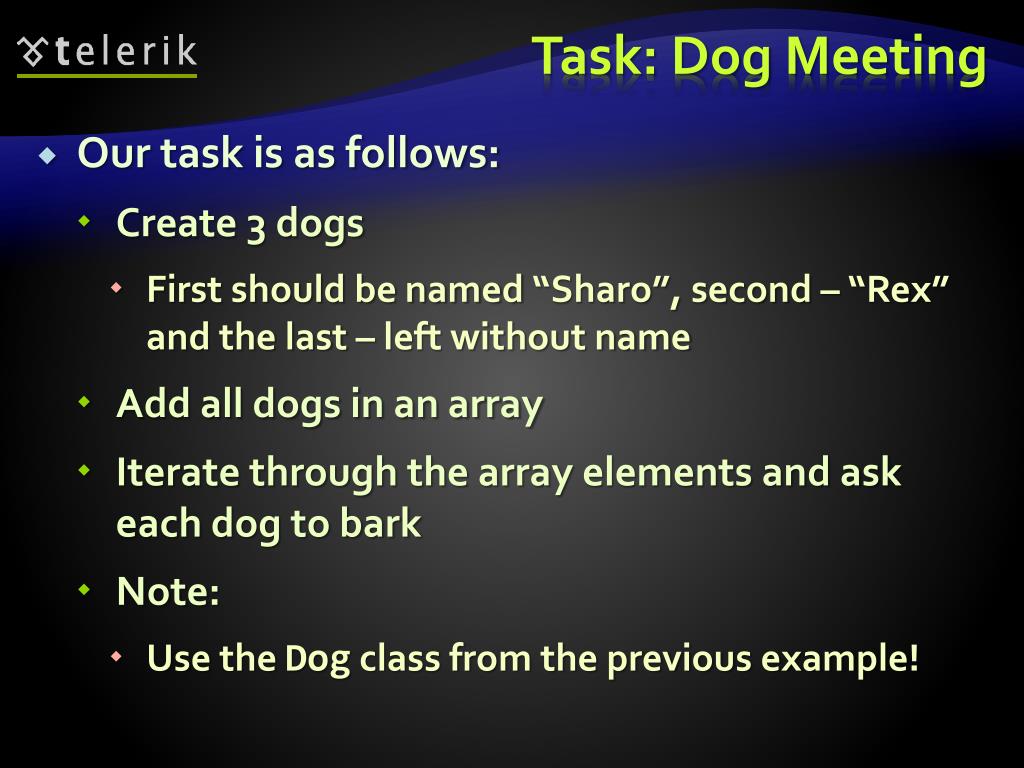 telerik

Task: Dog Meeting

Our task is as follows:

Create 3 dogs

First should be named “Sharo”, second – “Rex” and the last – left without name

Add all dogs in an array

Iterate through the array elements and ask each dog to bark

Note:

Use the Dog class from the previous example!